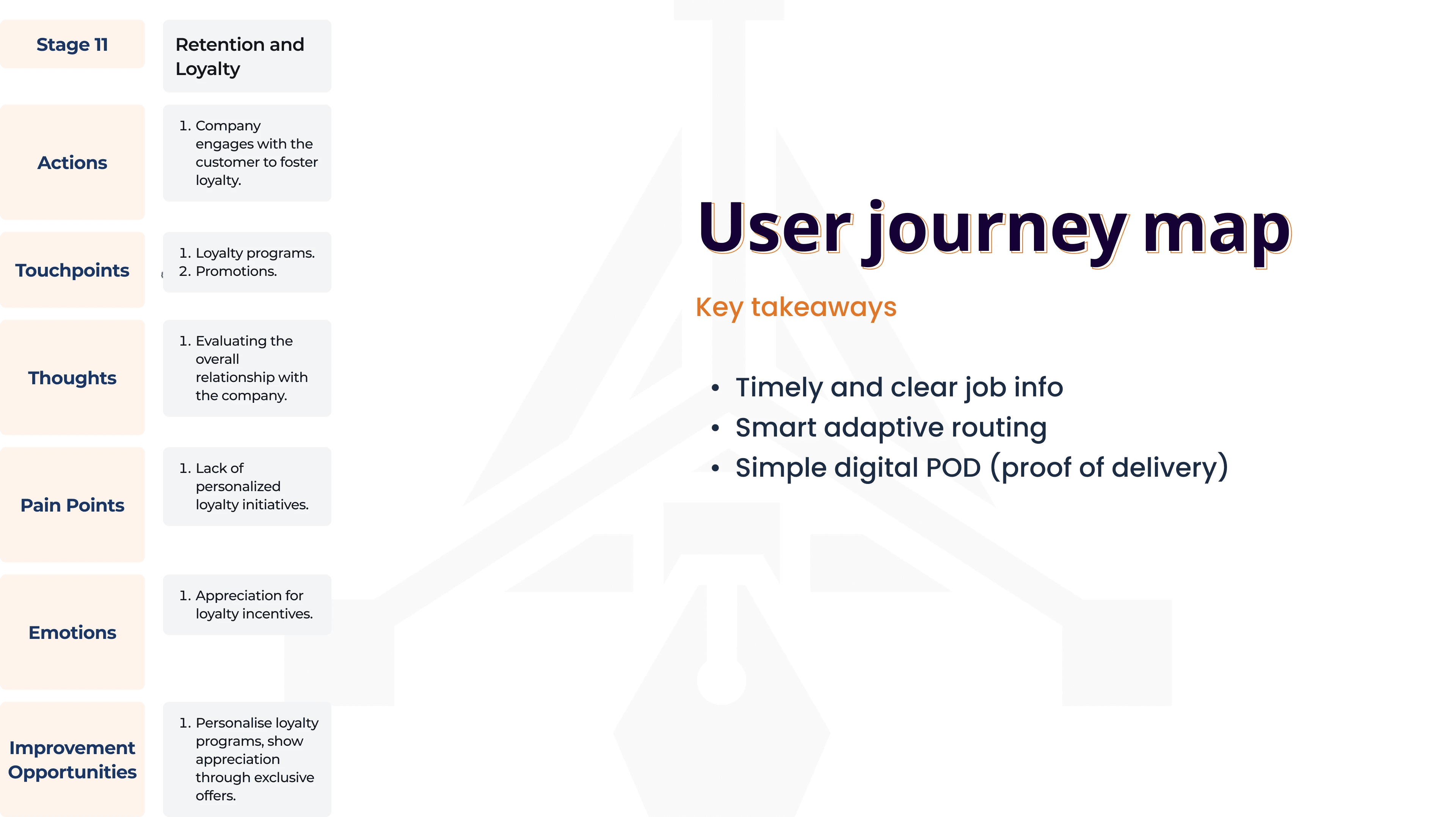 | Stage 11 | Retention and Loyalty |
|---|---|
| Actions | 1. Company engages with the customer to foster loyalty. |
| Touchpoints | 1. Loyalty programs. 2. Promotions. |
| Thoughts | 1. Evaluating the overall relationship with the company. |
| Pain Points | 1. Lack of personalized loyalty initiatives. |
| Emotions | 1. Appreciation for loyalty incentives. |
| Improvement Opportunities | 1. Personalise loyalty programs, show appreciation through exclusive offers. |

User journey map

Key takeaways

• Timely and clear job info
• Smart adaptive routing
• Simple digital POD (proof of delivery)